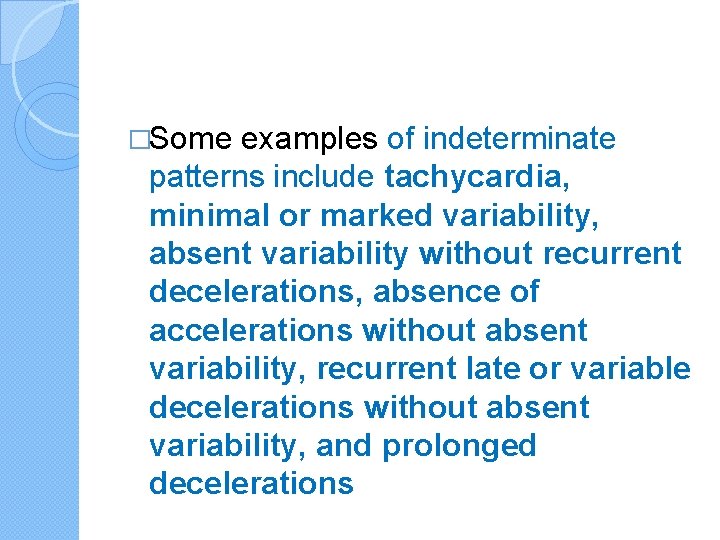 □Some examples of indeterminate patterns include tachycardia, minimal or marked variability, absent variability without recurrent decelerations, absence of accelerations without absent variability, recurrent late or variable decelerations without absent variability, and prolonged decelerations